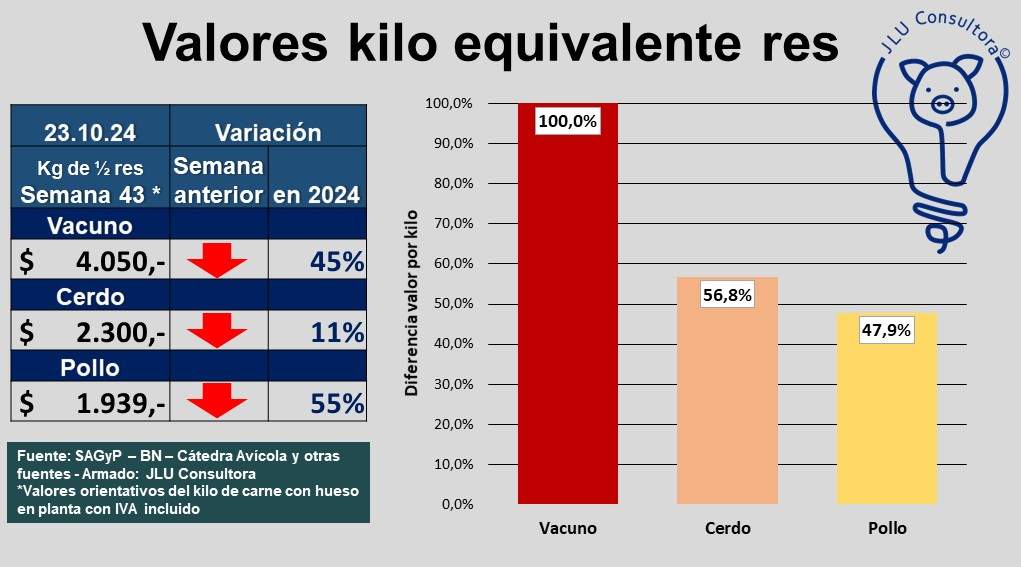 Valores kilo equivalente res

JLU Consultora©

| 23.10.24 | Variación | |
|---|---|---|
| Kg de ½ res Semana 43 * | Semana anterior | en 2024 |
| Vacuno | | |
| $ 4.050,- | | 45% |
| Cerdo | | |
| $ 2.300,- | | 11% |
| Pollo | | |
| $ 1.939,- | | 55% |

Fuente: SAGyP – BN – Cátedra Avícola y otras fuentes - Armado: JLU Consultora
*Valores orientativos del kilo de carne con hueso en planta con IVA incluido

Diferencia valor por kilo

100,0%
90,0%
80,0%
70,0%
60,0%
50,0%
40,0%
30,0%
20,0%
10,0%
0,0%

100,0%
56,8%
47,9%

Vacuno
Cerdo
Pollo